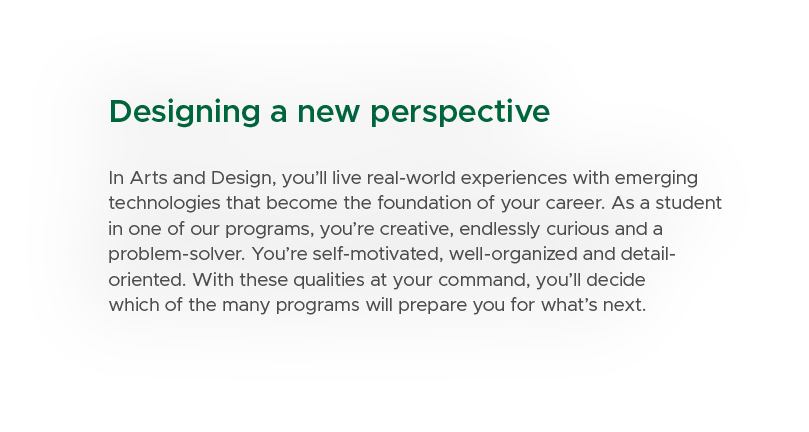 Designing a new perspective

In Arts and Design, you'll live real-world experiences with emerging technologies that become the foundation of your career. As a student in one of our programs, you're creative, endlessly curious and a problem-solver. You're self-motivated, well-organized and detail-oriented. With these qualities at your command, you'll decide which of the many programs will prepare you for what's next.